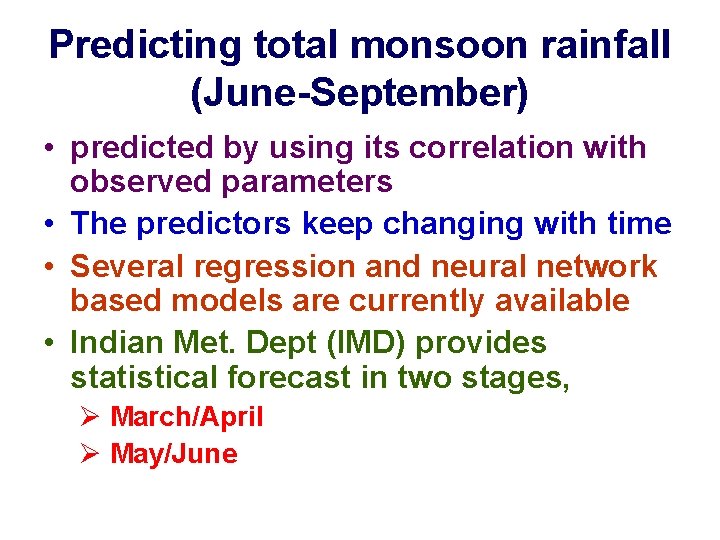 Predicting total monsoon rainfall (June-September)

• predicted by using its correlation with observed parameters
• The predictors keep changing with time
• Several regression and neural network based models are currently available
• Indian Met. Dept (IMD) provides statistical forecast in two stages,
➢ March/April
➢ May/June